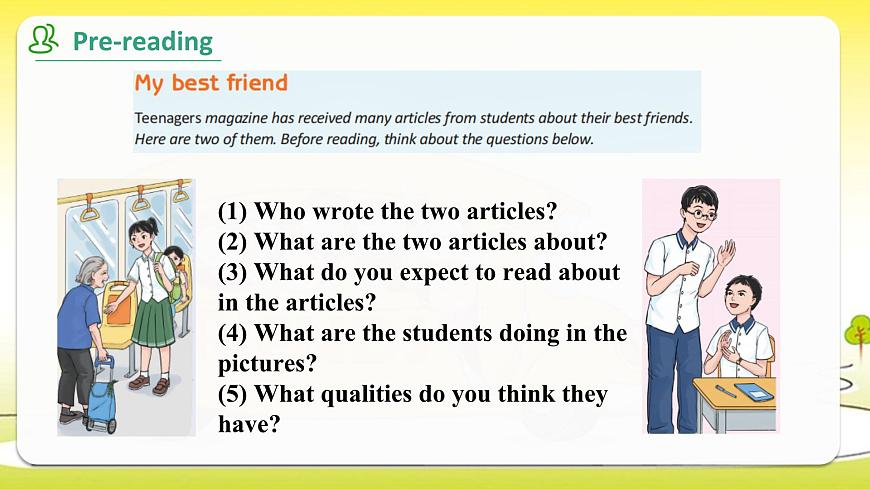 Pre-reading

My best friend

Teenagers magazine has received many articles from students about their best friends. Here are two of them. Before reading, think about the questions below.

(1) Who wrote the two articles?
(2) What are the two articles about?
(3) What do you expect to read about in the articles?
(4) What are the students doing in the pictures?
(5) What qualities do you think they have?